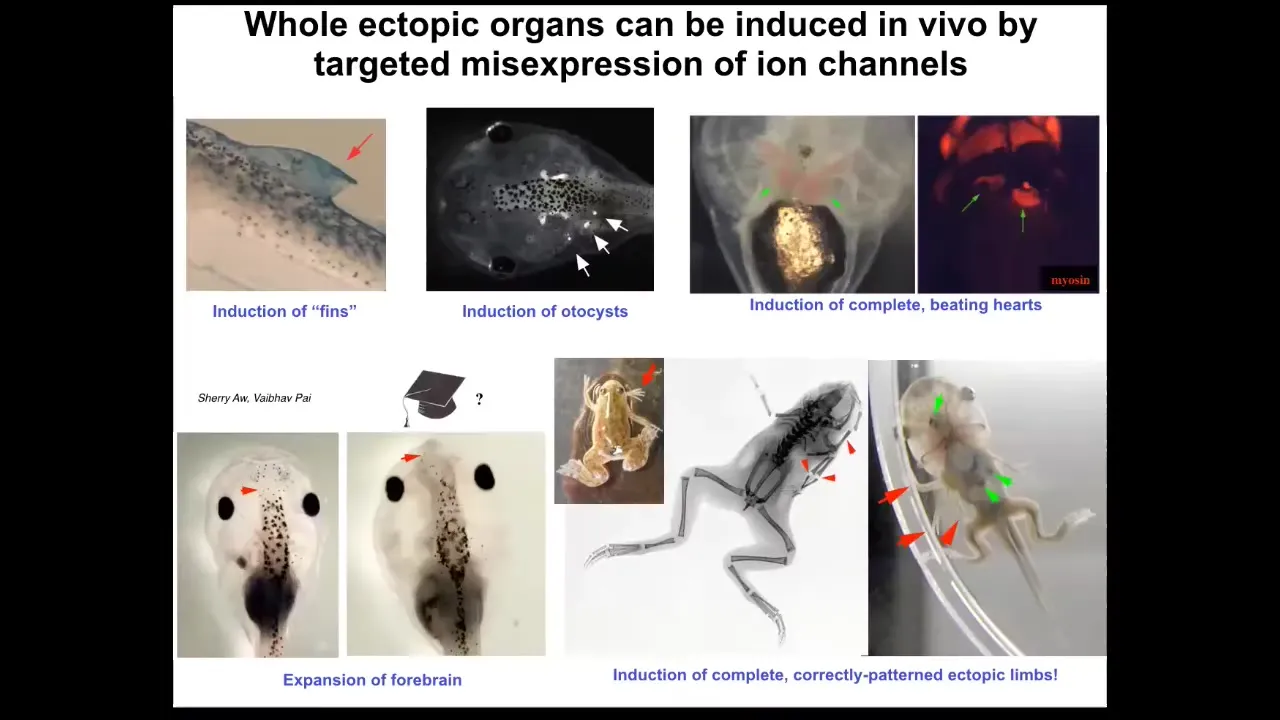 Whole ectopic organs can be induced in vivo by targeted misexpression of ion channels

Induction of "fins"

Induction of otocysts

myosin

Induction of complete, beating hearts

Sherry Aw, Vaibhav Pai

?

Expansion of forebrain

Induction of complete, correctly-patterned ectopic limbs!